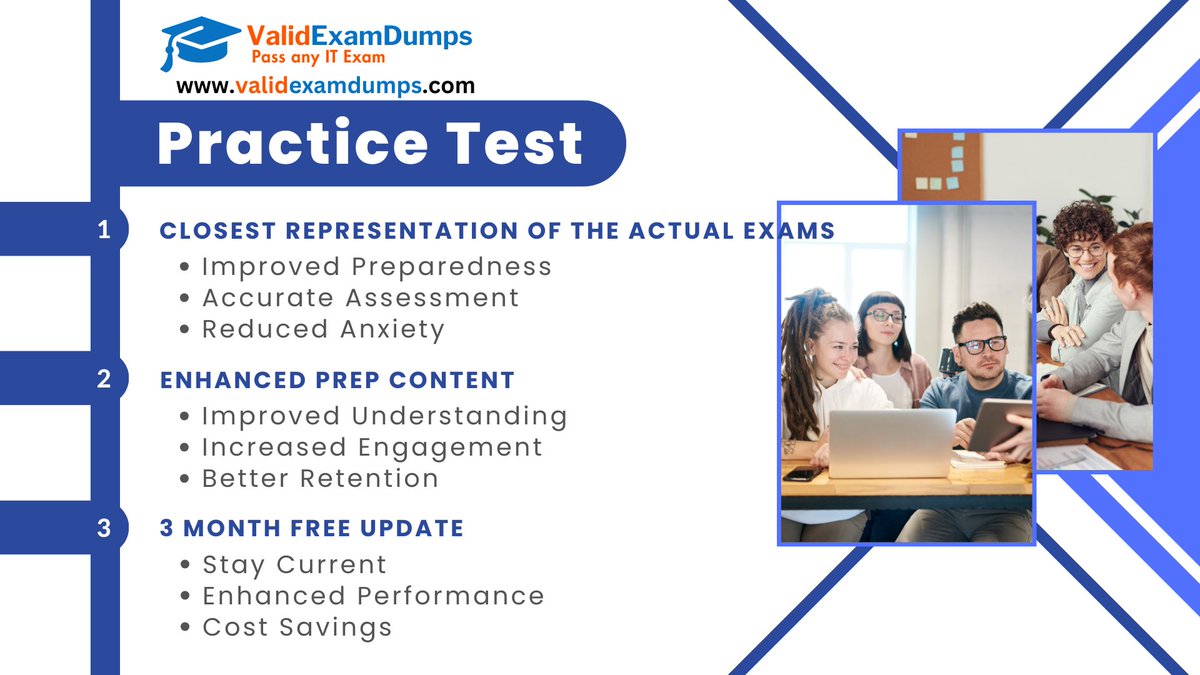 ValidExamDumps
Pass any IT Exam
www.validexamdumps.com

Practice Test

1 CLOSEST REPRESENTATION OF THE ACTUAL EXAMS
• Improved Preparedness
• Accurate Assessment
• Reduced Anxiety

2 ENHANCED PREP CONTENT
• Improved Understanding
• Increased Engagement
• Better Retention

3 3 MONTH FREE UPDATE
• Stay Current
• Enhanced Performance
• Cost Savings